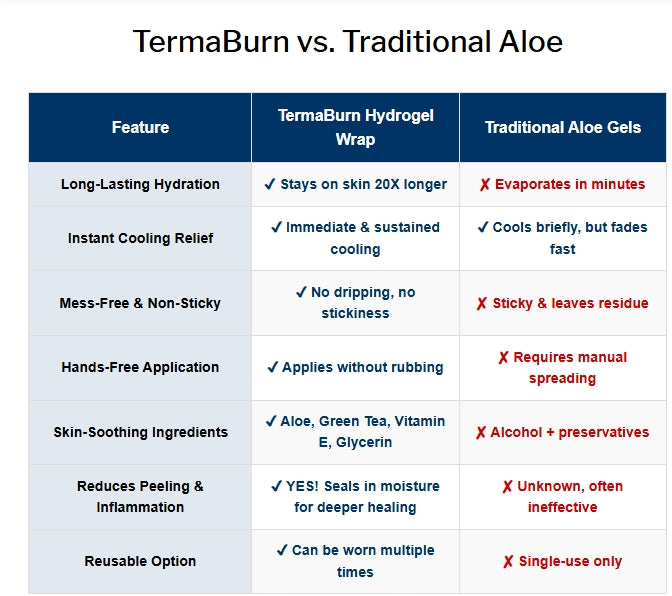 TermaBurn vs. Traditional Aloe

| Feature | TermaBurn Hydrogel Wrap | Traditional Aloe Gels |
|---|---|---|
| Long-Lasting Hydration | ✓ Stays on skin 20X longer | ✗ Evaporates in minutes |
| Instant Cooling Relief | ✓ Immediate & sustained cooling | ✓ Cools briefly, but fades fast |
| Mess-Free & Non-Sticky | ✓ No dripping, no stickiness | ✗ Sticky & leaves residue |
| Hands-Free Application | ✓ Applies without rubbing | ✗ Requires manual spreading |
| Skin-Soothing Ingredients | ✓ Aloe, Green Tea, Vitamin E, Glycerin | ✗ Alcohol + preservatives |
| Reduces Peeling & Inflammation | ✓ YES! Seals in moisture for deeper healing | ✗ Unknown, often ineffective |
| Reusable Option | ✓ Can be worn multiple times | ✗ Single-use only |